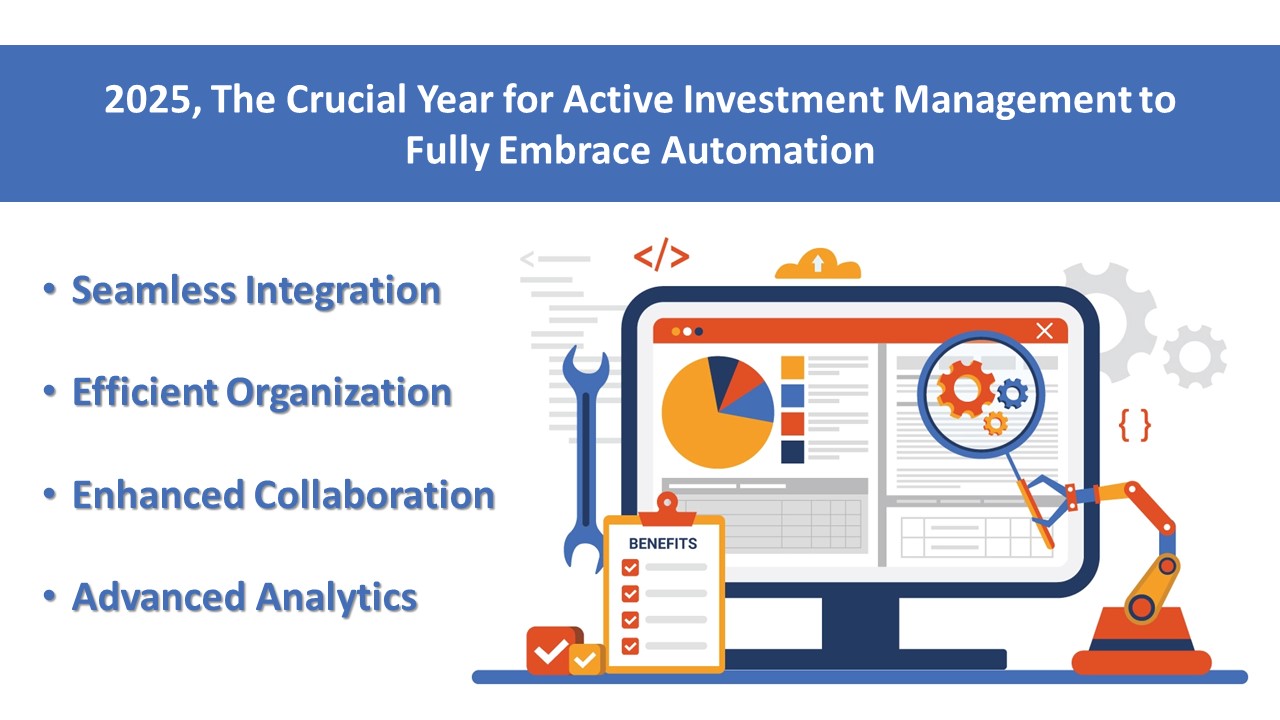 2025, The Crucial Year for Active Investment Management to Fully Embrace Automation

• Seamless Integration

• Efficient Organization

• Enhanced Collaboration

• Advanced Analytics

</>

{ }

BENEFITS